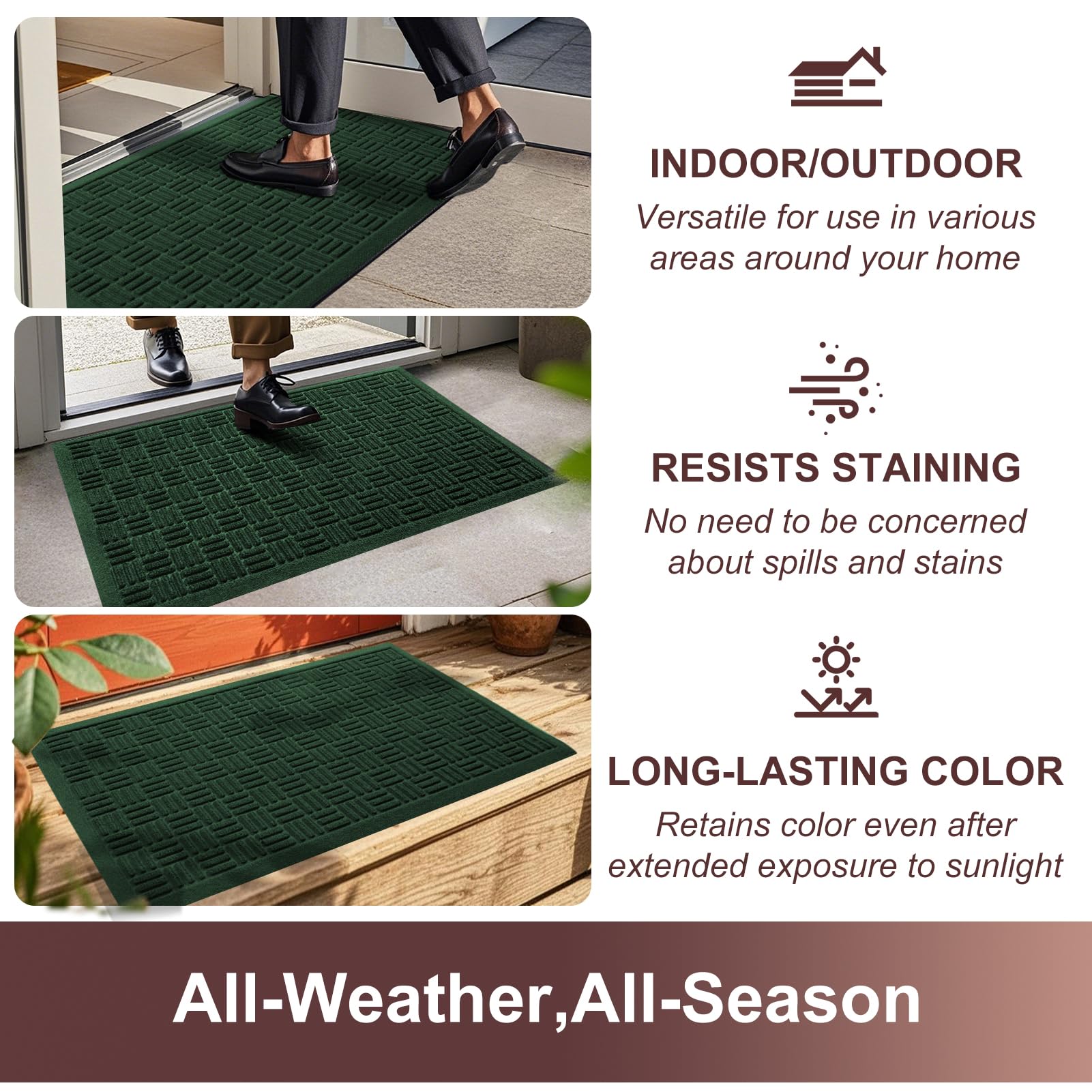 INDOOR/OUTDOOR
Versatile for use in various areas around your home

RESISTS STAINING
No need to be concerned about spills and stains

LONG-LASTING COLOR
Retains color even after extended exposure to sunlight

All-Weather,All-Season